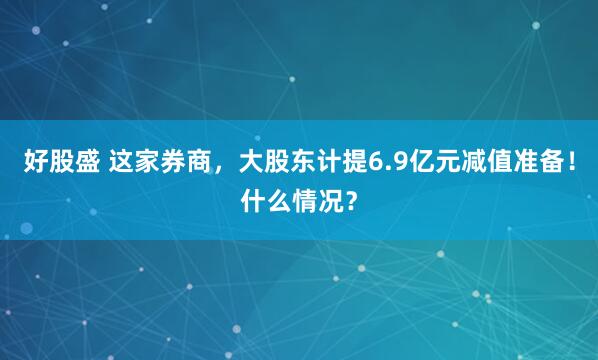 好股盛 这家券商，大股东计提6.9亿元减值准备！什么情况？